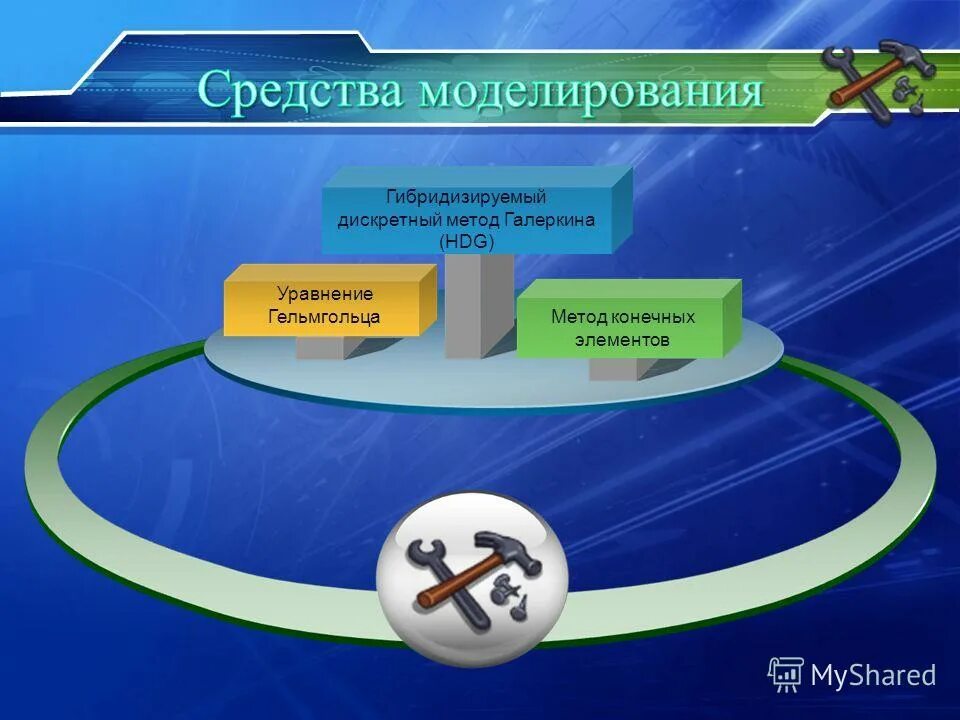 Средства моделирования

Гибридизируемый дискретный метод Галеркина (HDG)

Уравнение Гельмгольца

Метод конечных элементов

MyShared